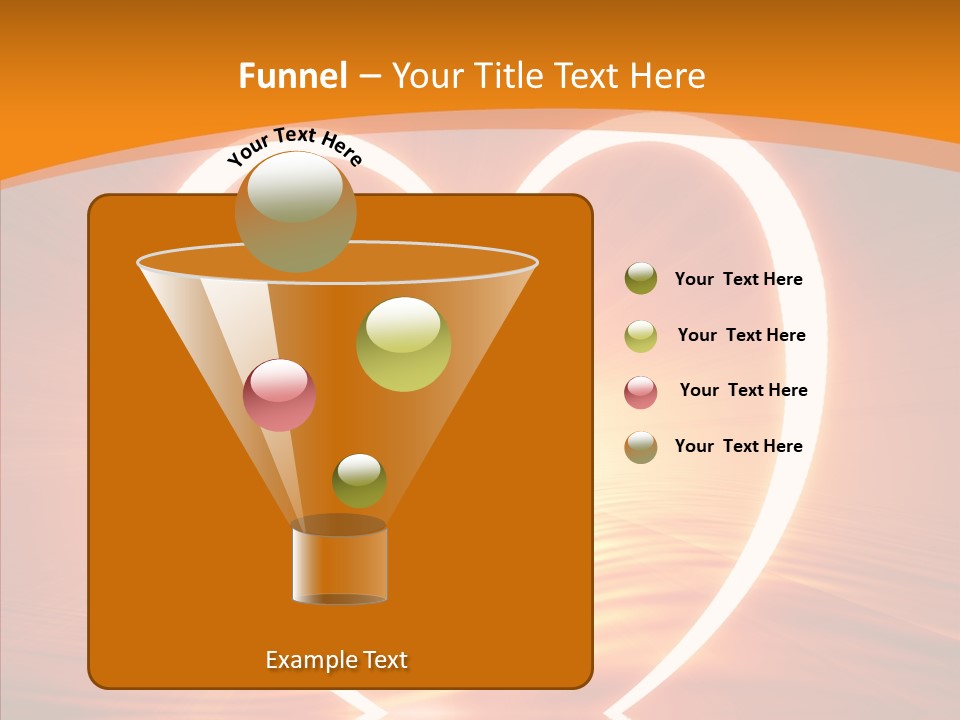 Funnel – Your Title Text Here

Your Text Here

Your Text Here

Your Text Here

Your Text Here

Your Text Here

Example Text